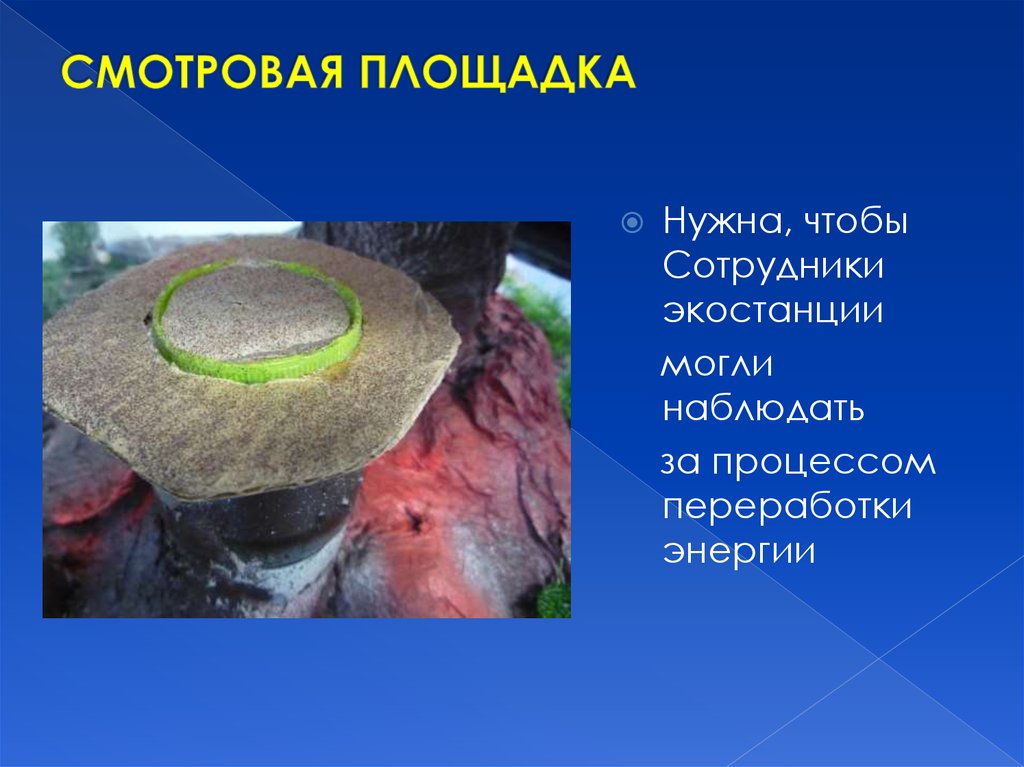 СМОТРОВАЯ ПЛОЩАДКА

Нужна, чтобы Сотрудники экостанции
могли наблюдать
за процессом переработки энергии